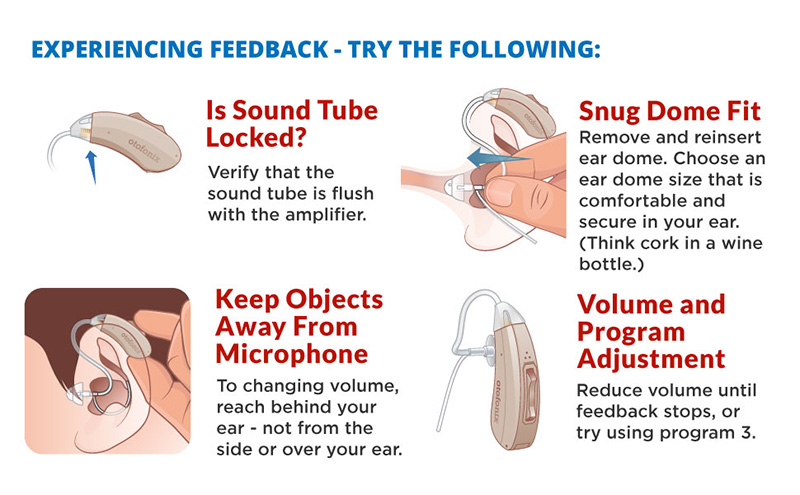 EXPERIENCING FEEDBACK - TRY THE FOLLOWING:

otofonix

Is Sound Tube Locked?

Verify that the sound tube is flush with the amplifier.

otofonix

Snug Dome Fit

Remove and reinsert ear dome. Choose an ear dome size that is comfortable and secure in your ear. (Think cork in a wine bottle.)

otofonix

Keep Objects Away From Microphone

To changing volume, reach behind your ear - not from the side or over your ear.

otofonix

Volume and Program Adjustment

Reduce volume until feedback stops, or try using program 3.